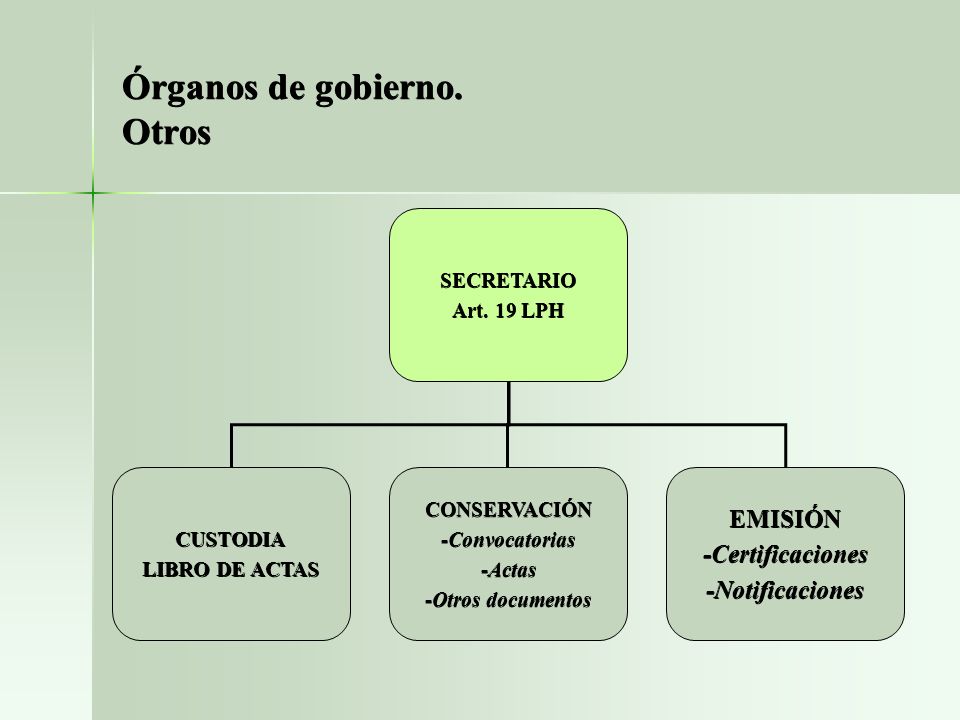 Órganos de gobierno.
Otros

SECRETARIO
Art. 19 LPH

CUSTODIA
LIBRO DE ACTAS

CONSERVACIÓN
-Convocatorias
-Actas
-Otros documentos

EMISIÓN
-Certificaciones
-Notificaciones